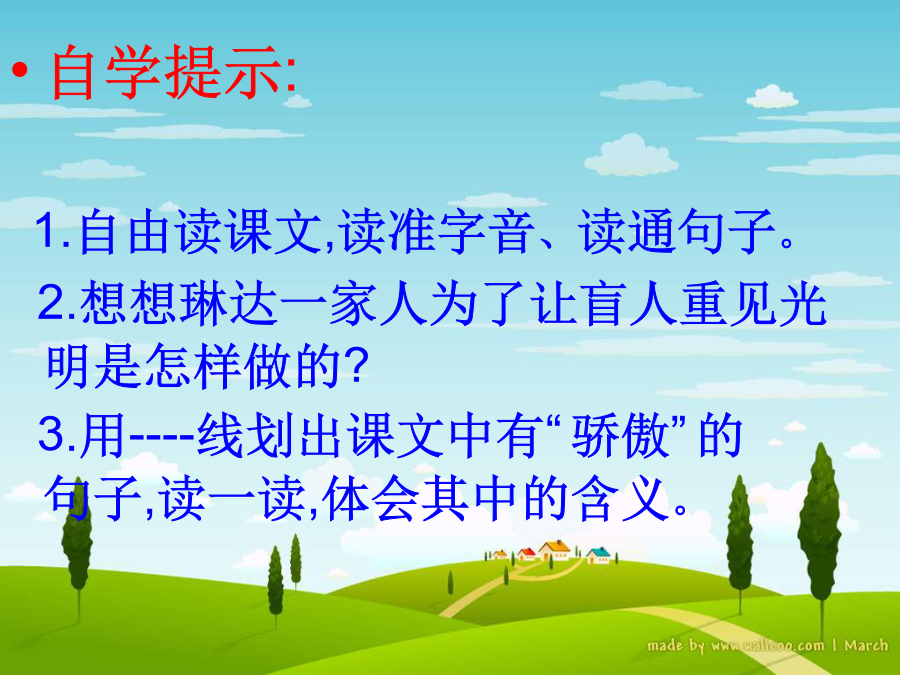 • 自学提示:

1.自由读课文,读准字音、读通句子。

2.想想琳达一家人为了让盲人重见光明是怎样做的?

3.用----线划出课文中有“骄傲”的句子,读一读,体会其中的含义。

made by www.wallcoo.com | March